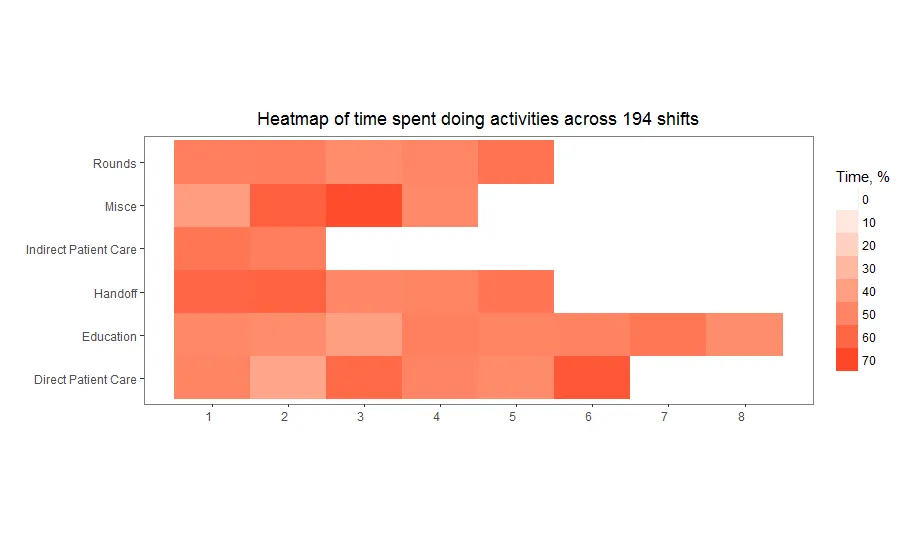 Heatmap of time spent doing activities across 194 shifts

Rounds
Misce
Indirect Patient Care
Handoff
Education
Direct Patient Care

1
2
3
4
5
6
7
8

Time, %
0
10
20
30
40
50
60
70